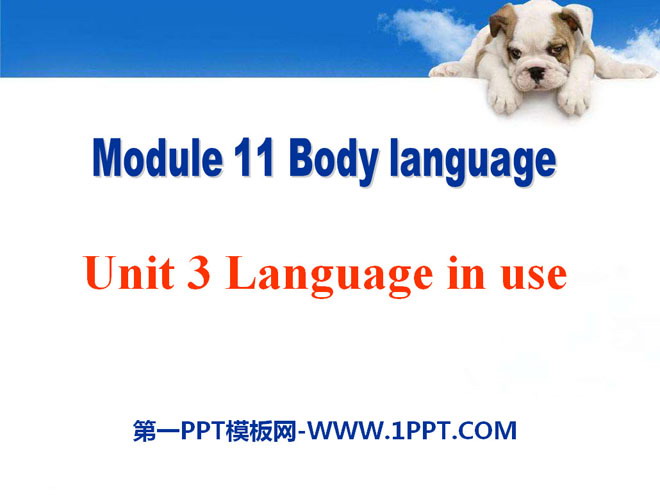 Module 11 Body language

Unit 3 Language in use

第一PPT模板网-WWW.1PPT.COM